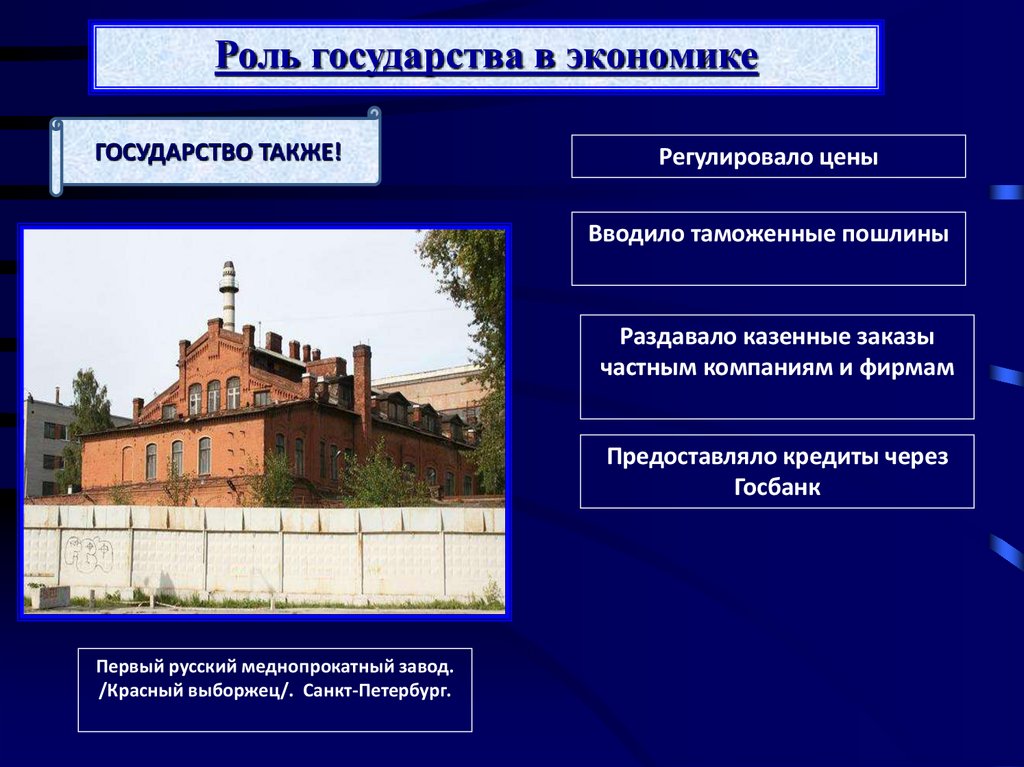 Роль государства в экономике

ГОСУДАРСТВО ТАКЖЕ!

Регулировало цены

Вводило таможенные пошлины

Раздавало казенные заказы частным компаниям и фирмам

Предоставляло кредиты через Госбанк

Первый русский меднопрокатный завод. /Красный выборжец/. Санкт-Петербург.